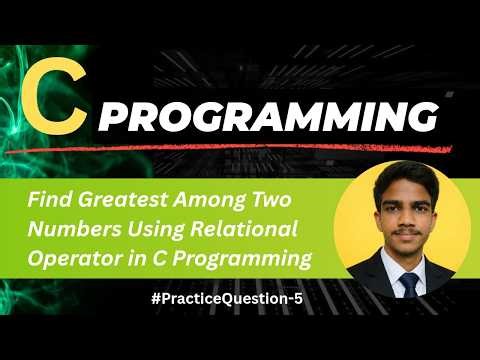 C PROGRAMMING

Find Greatest Among Two Numbers Using Relational Operator in C Programming

#PracticeQuestion-5